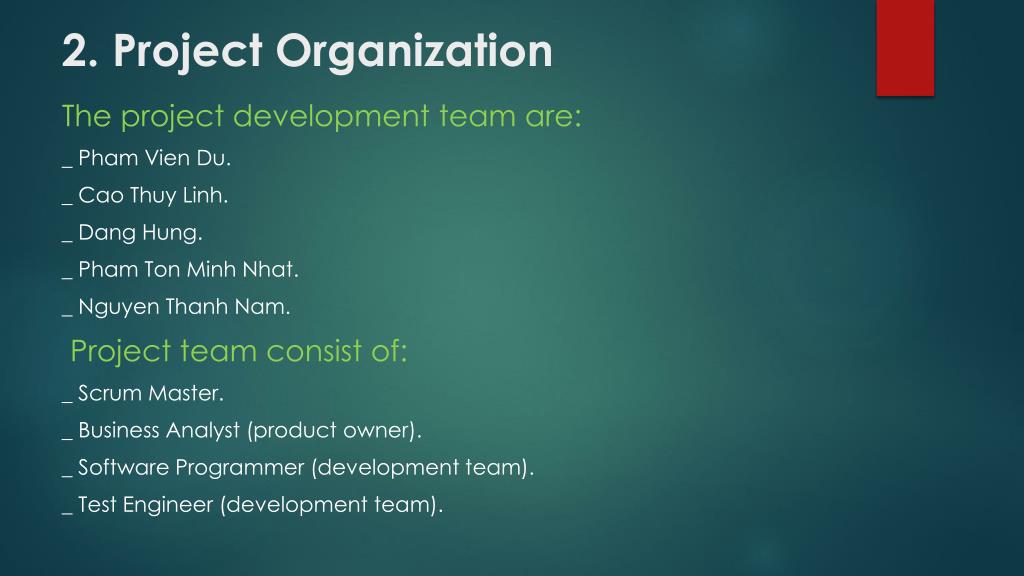 2. Project Organization

The project development team are:

_ Pham Vien Du.

_ Cao Thuy Linh.

_ Dang Hung.

_ Pham Ton Minh Nhat.

_ Nguyen Thanh Nam.

Project team consist of:

_ Scrum Master.

_ Business Analyst (product owner).

_ Software Programmer (development team).

_ Test Engineer (development team).